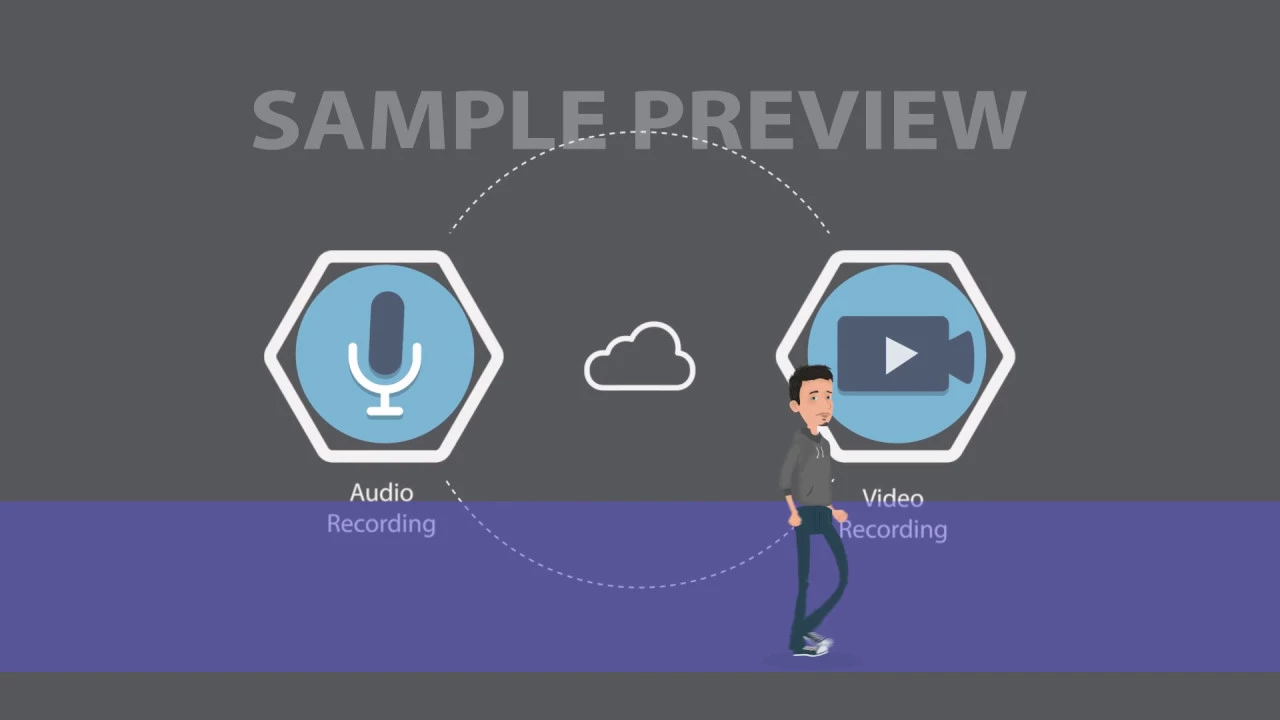 SAMPLE PREVIEW

Audio
Recording

Video
Recording